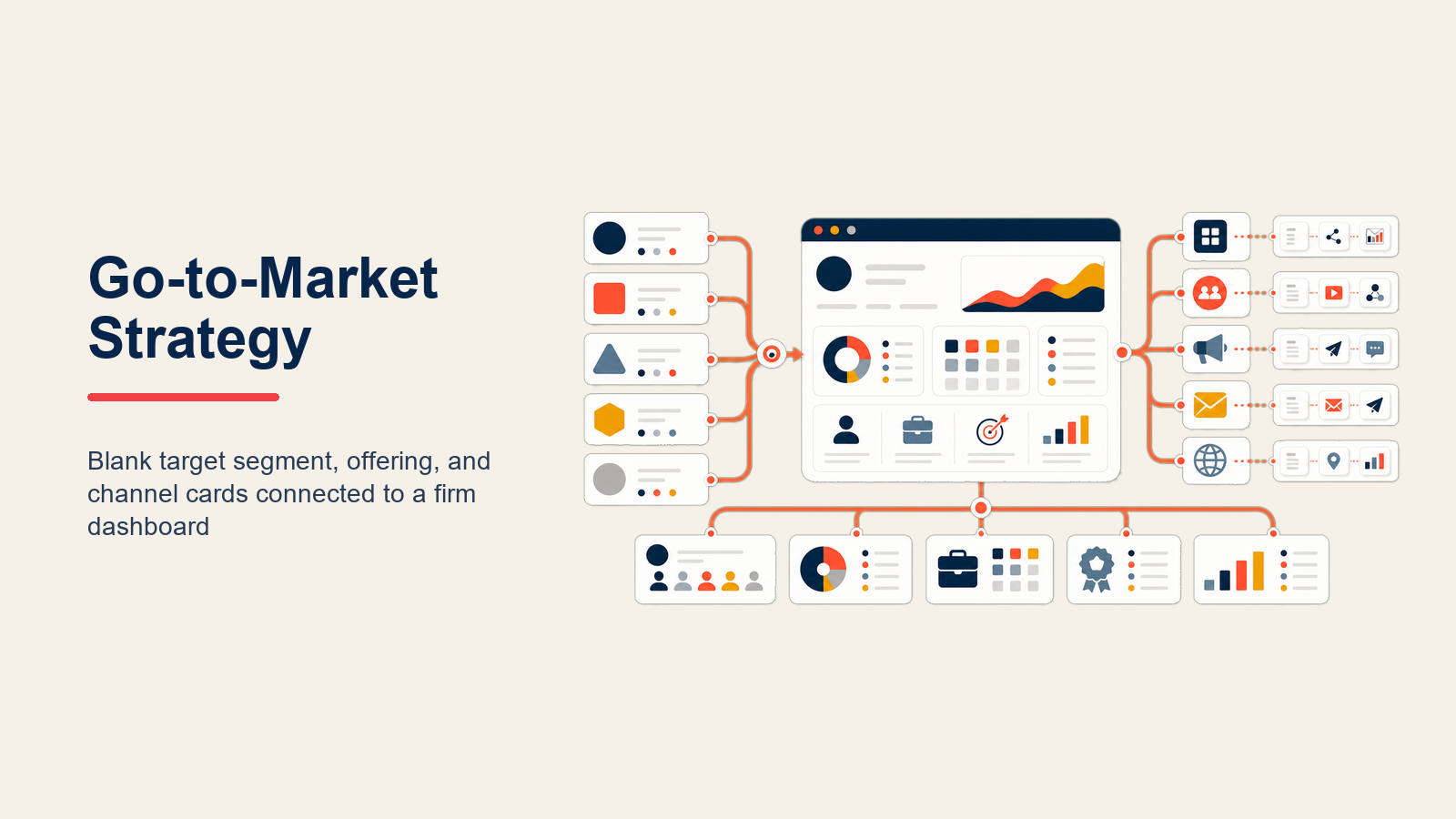 Go-to-Market Strategy

Blank target segment, offering, and channel cards connected to a firm dashboard